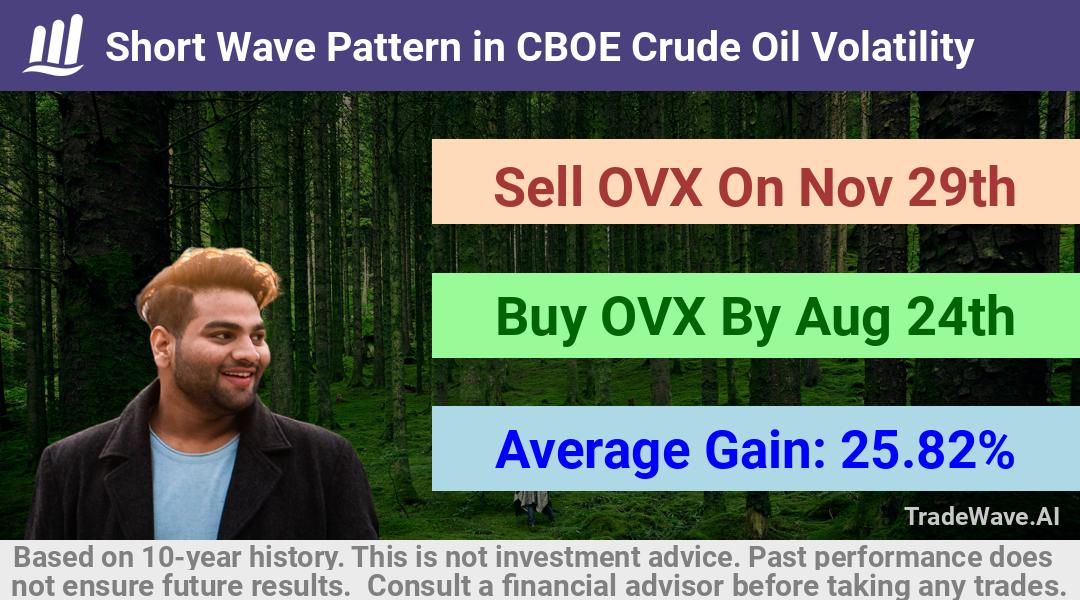 Short Wave Pattern in CBOE Crude Oil Volatility

Sell OVX On Nov 29th

Buy OVX By Aug 24th

Average Gain: 25.82%

TradeWave.AI

Based on 10-year history. This is not investment advice. Past performance does not ensure future results. Consult a financial advisor before taking any trades.